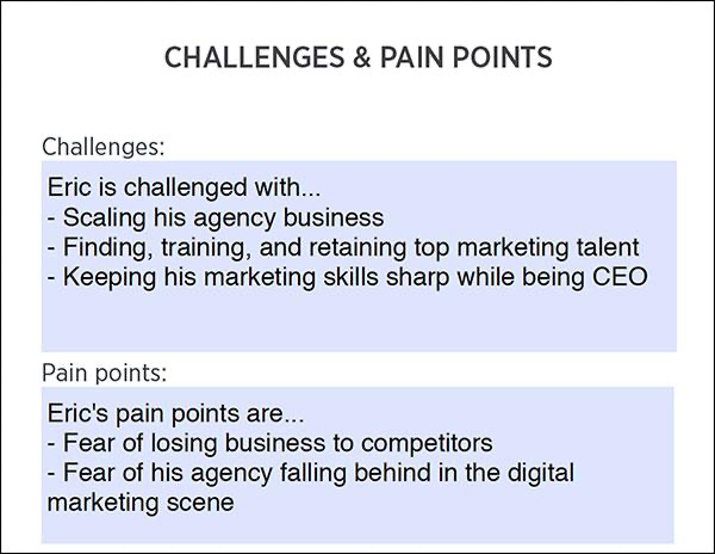 CHALLENGES & PAIN POINTS

Challenges:

Eric is challenged with...
- Scaling his agency business
- Finding, training, and retaining top marketing talent
- Keeping his marketing skills sharp while being CEO

Pain points:

Eric's pain points are...
- Fear of losing business to competitors
- Fear of his agency falling behind in the digital marketing scene